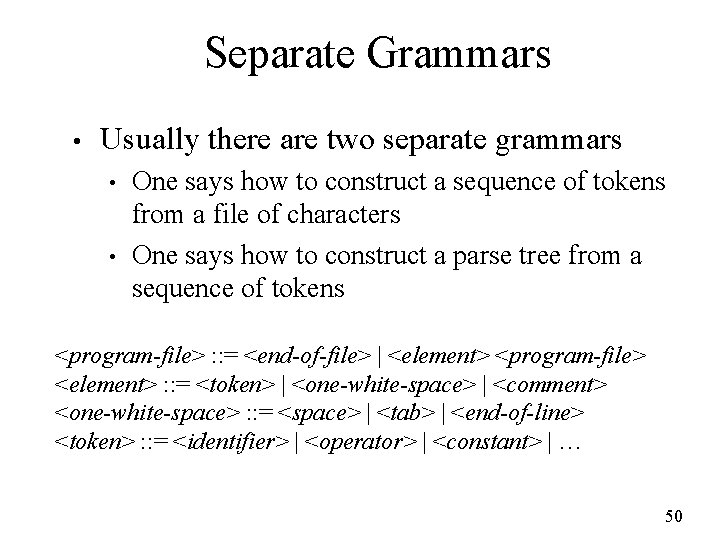 Separate Grammars

• Usually there are two separate grammars
  • One says how to construct a sequence of tokens from a file of characters
  • One says how to construct a parse tree from a sequence of tokens

<program-file> ::= <end-of-file> | <element> <program-file>
<element> ::= <token> | <one-white-space> | <comment>
<one-white-space> ::= <space> | <tab> | <end-of-line>
<token> ::= <identifier> | <operator> | <constant> | …

50